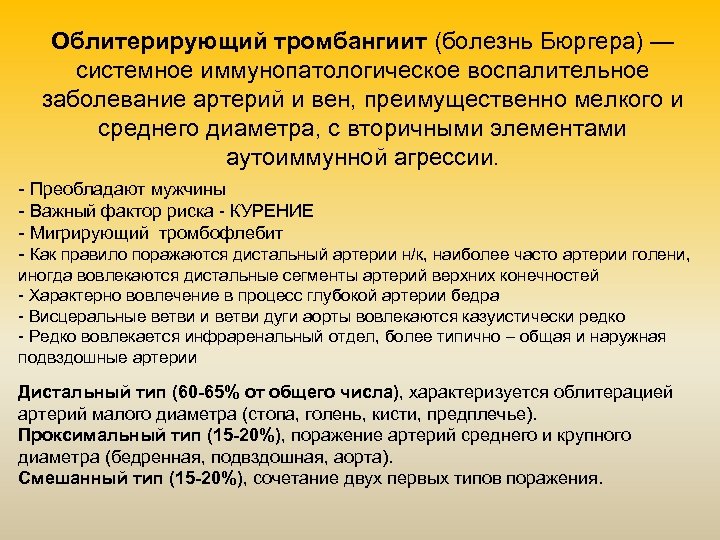 Облитерирующий тромбангиит (болезнь Бюргера) — системное иммунопатологическое воспалительное заболевание артерий и вен, преимущественно мелкого и среднего диаметра, с вторичными элементами аутоиммунной агрессии.

- Преобладают мужчины
- Важный фактор риска - КУРЕНИЕ
- Мигрирующий тромбофлебит
- Как правило поражаются дистальный артерии н/к, наиболее часто артерии голени, иногда вовлекаются дистальные сегменты артерий верхних конечностей
- Характерно вовлечение в процесс глубокой артерии бедра
- Висцеральные ветви и ветви дуги аорты вовлекаются казуистически редко
- Редко вовлекается инфраренальный отдел, более типично – общая и наружная подвздошные артерии

Дистальный тип (60-65% от общего числа), характеризуется облитерацией артерий малого диаметра (стопа, голень, кисти, предплечье).
Проксимальный тип (15-20%), поражение артерий среднего и крупного диаметра (бедренная, подвздошная, аорта).
Смешанный тип (15-20%), сочетание двух первых типов поражения.